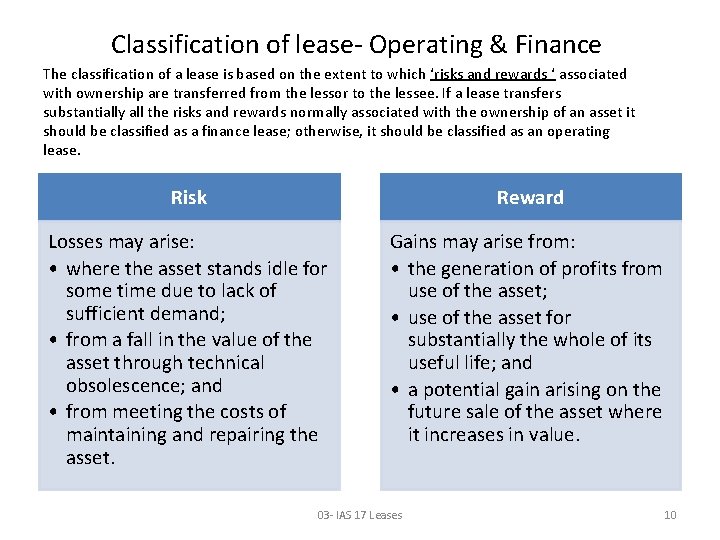 Classification of lease- Operating & Finance

The classification of a lease is based on the extent to which 'risks and rewards ' associated with ownership are transferred from the lessor to the lessee. If a lease transfers substantially all the risks and rewards normally associated with the ownership of an asset it should be classified as a finance lease; otherwise, it should be classified as an operating lease.

Risk

Losses may arise:
• where the asset stands idle for some time due to lack of sufficient demand;
• from a fall in the value of the asset through technical obsolescence; and
• from meeting the costs of maintaining and repairing the asset.

Reward

Gains may arise from:
• the generation of profits from use of the asset;
• use of the asset for substantially the whole of its useful life; and
• a potential gain arising on the future sale of the asset where it increases in value.

03- IAS 17 Leases

10